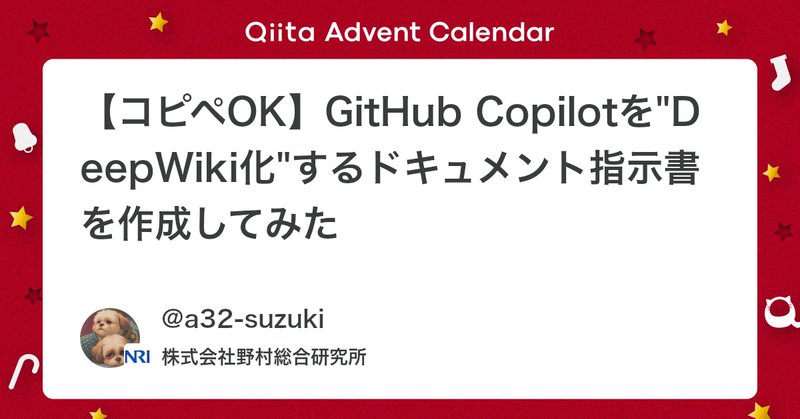 Qiita Advent Calendar

【コピペOK】GitHub Copilotを"DeepWiki化"するドキュメント指示書を作成してみた

@a32-suzuki

NRI

株式会社野村総合研究所